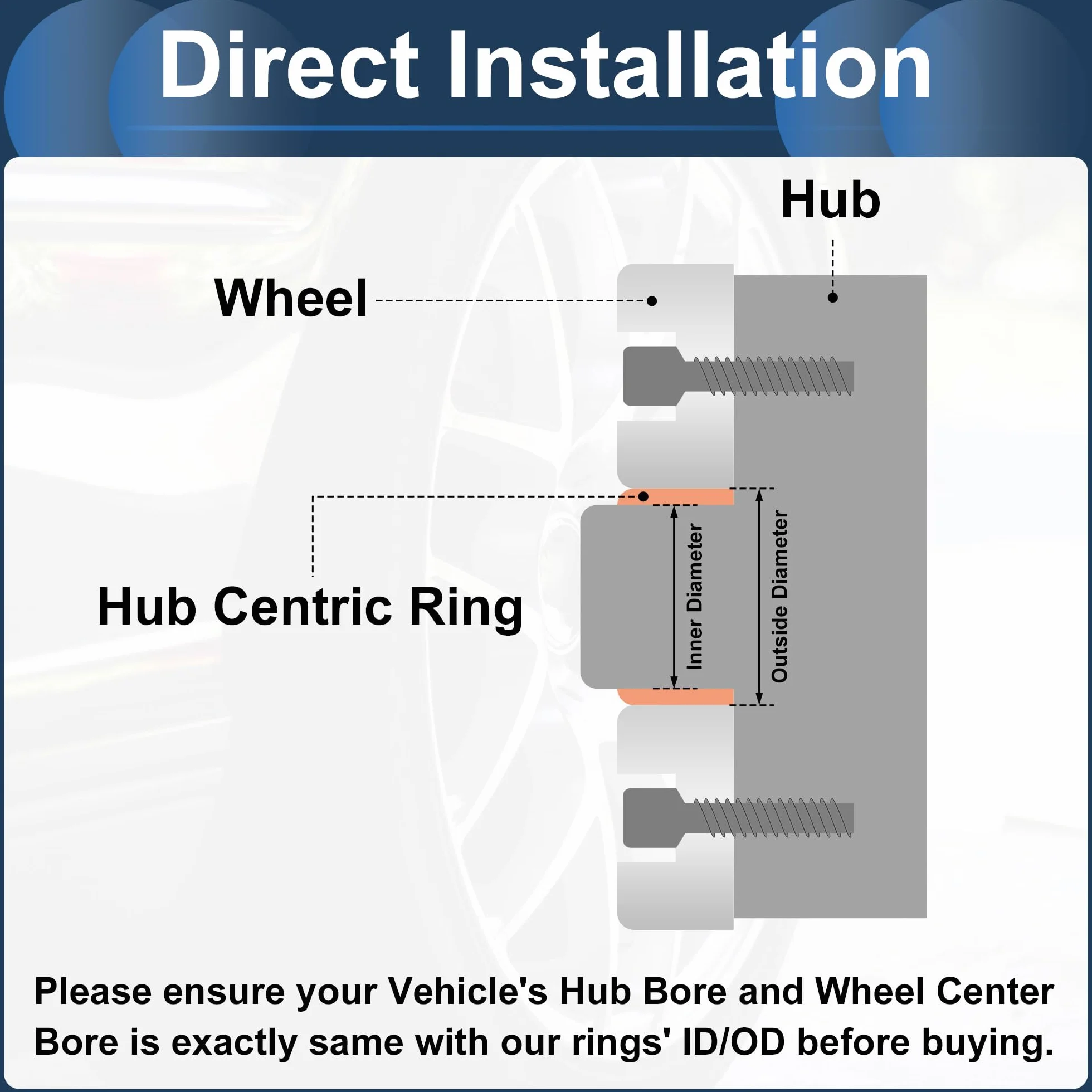 Direct Installation

Hub

Wheel

Hub Centric Ring

Inner Diameter

Outside Diameter

Please ensure your Vehicle's Hub Bore and Wheel Center Bore is exactly same with our rings' ID/OD before buying.